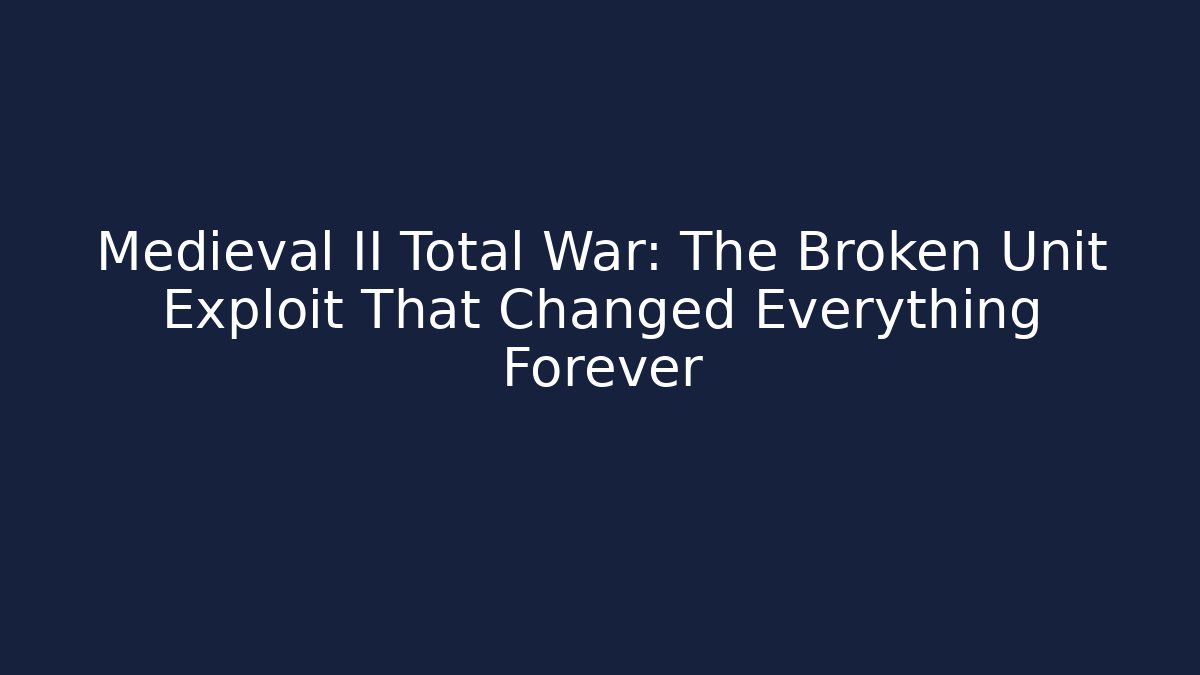 Medieval II Total War: The Broken Unit Exploit That Changed Everything Forever